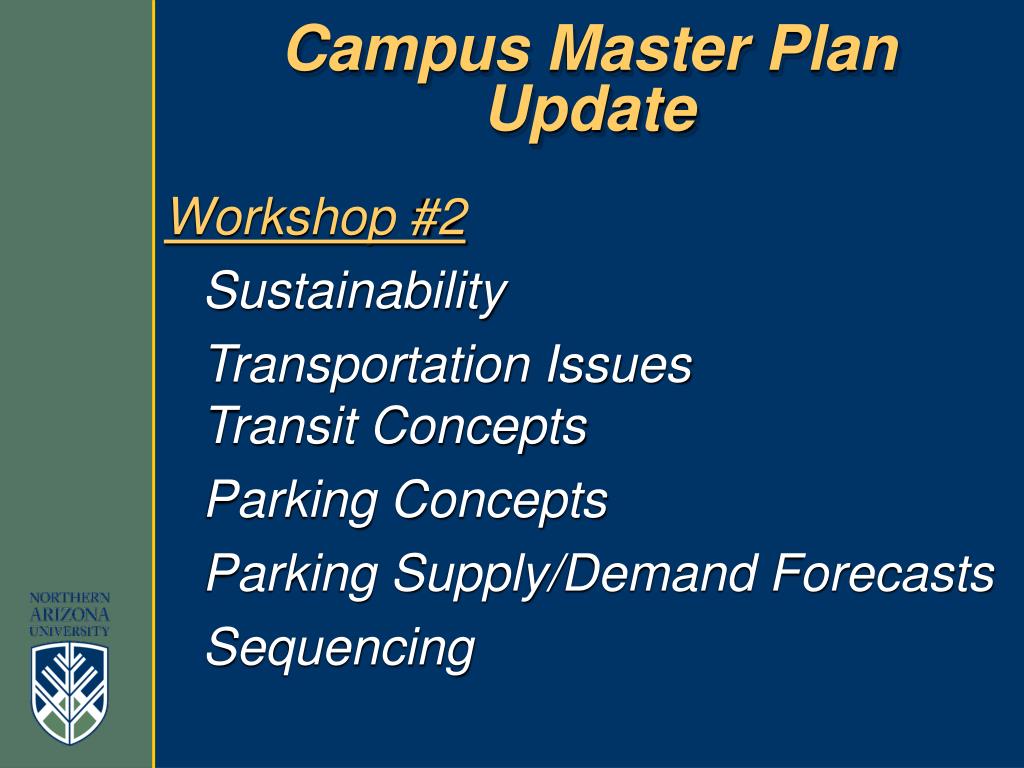 Campus Master Plan Update

Workshop #2

Sustainability

Transportation Issues
Transit Concepts

Parking Concepts

Parking Supply/Demand Forecasts

Sequencing

NORTHERN ARIZONA UNIVERSITY